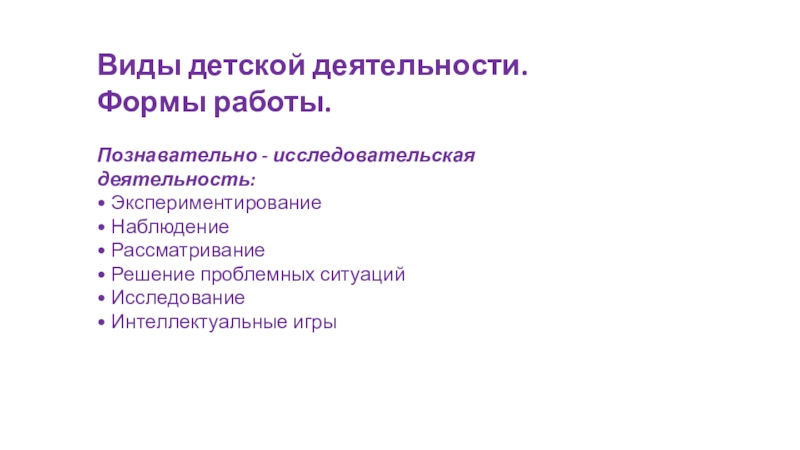 Виды детской деятельности.
Формы работы.

Познавательно - исследовательская деятельность:
• Экспериментирование
• Наблюдение
• Рассматривание
• Решение проблемных ситуаций
• Исследование
• Интеллектуальные игры